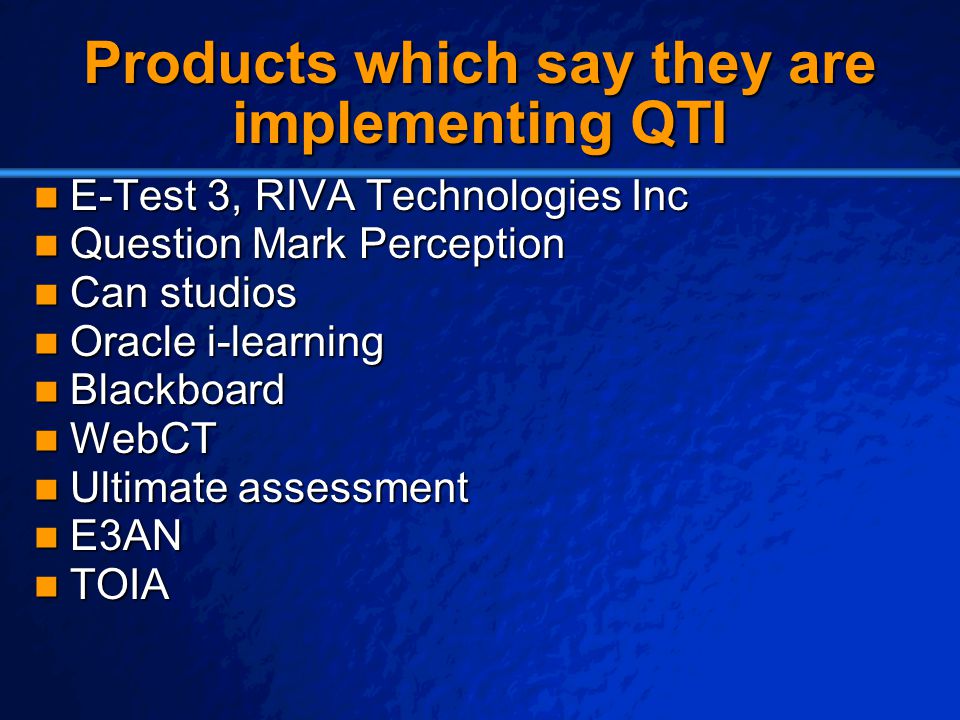 Products which say they are implementing QTI

- E-Test 3, RIVA Technologies Inc
- Question Mark Perception
- Can studios
- Oracle i-learning
- Blackboard
- WebCT
- Ultimate assessment
- E3AN
- TOIA